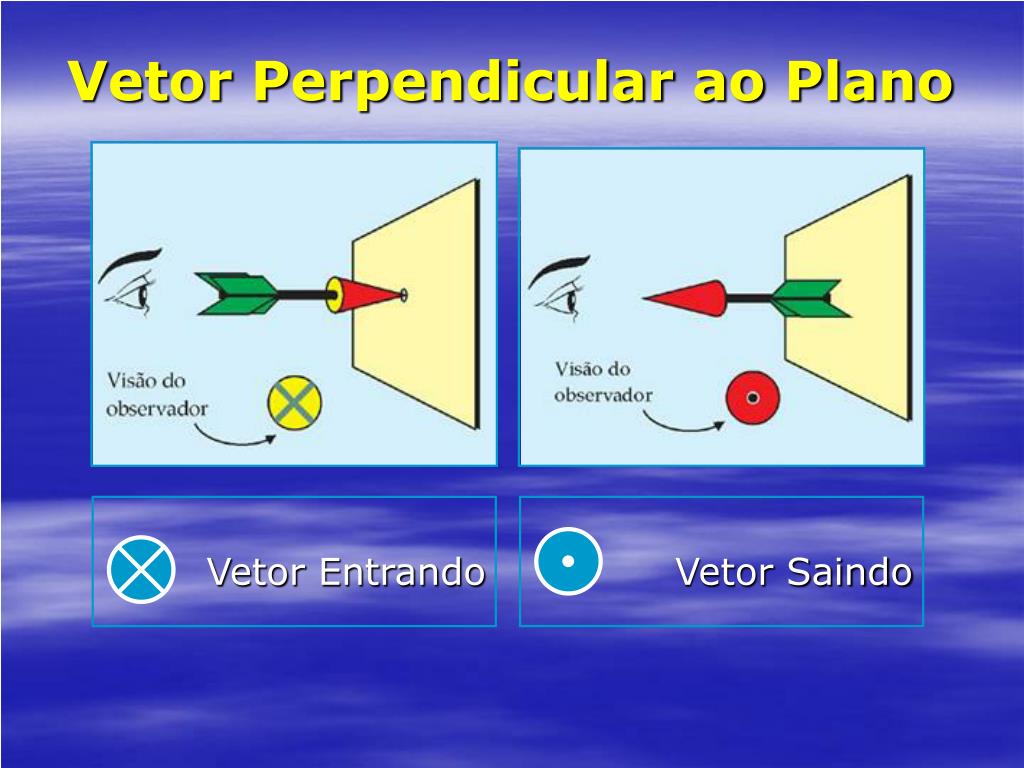 Vetor Perpendicular ao Plano

Visão do observador

Visão do observador

Vetor Entrando

Vetor Saindo